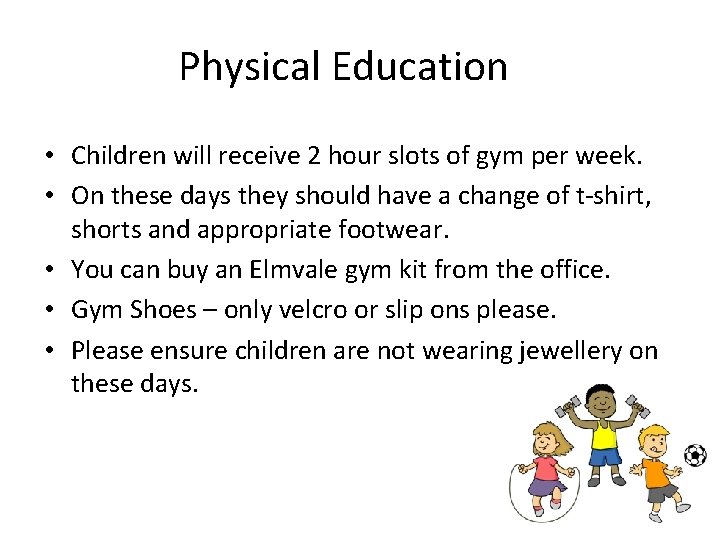 Physical Education

• Children will receive 2 hour slots of gym per week.
• On these days they should have a change of t-shirt, shorts and appropriate footwear.
• You can buy an Elmvale gym kit from the office.
• Gym Shoes – only velcro or slip ons please.
• Please ensure children are not wearing jewellery on these days.